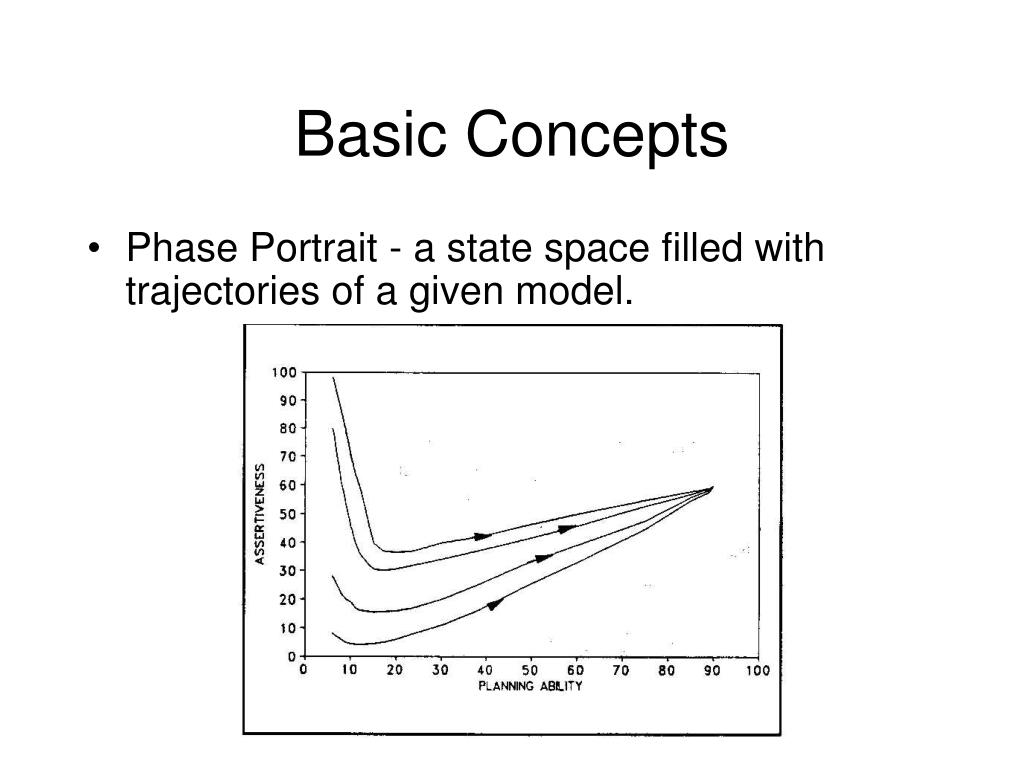 Basic Concepts

• Phase Portrait - a state space filled with trajectories of a given model.

100
90
80
70
60
50
40
30
20
10
0
ASSERTIVENESS
0 10 20 30 40 50 60 70 80 90 100
PLANNING ABILITY